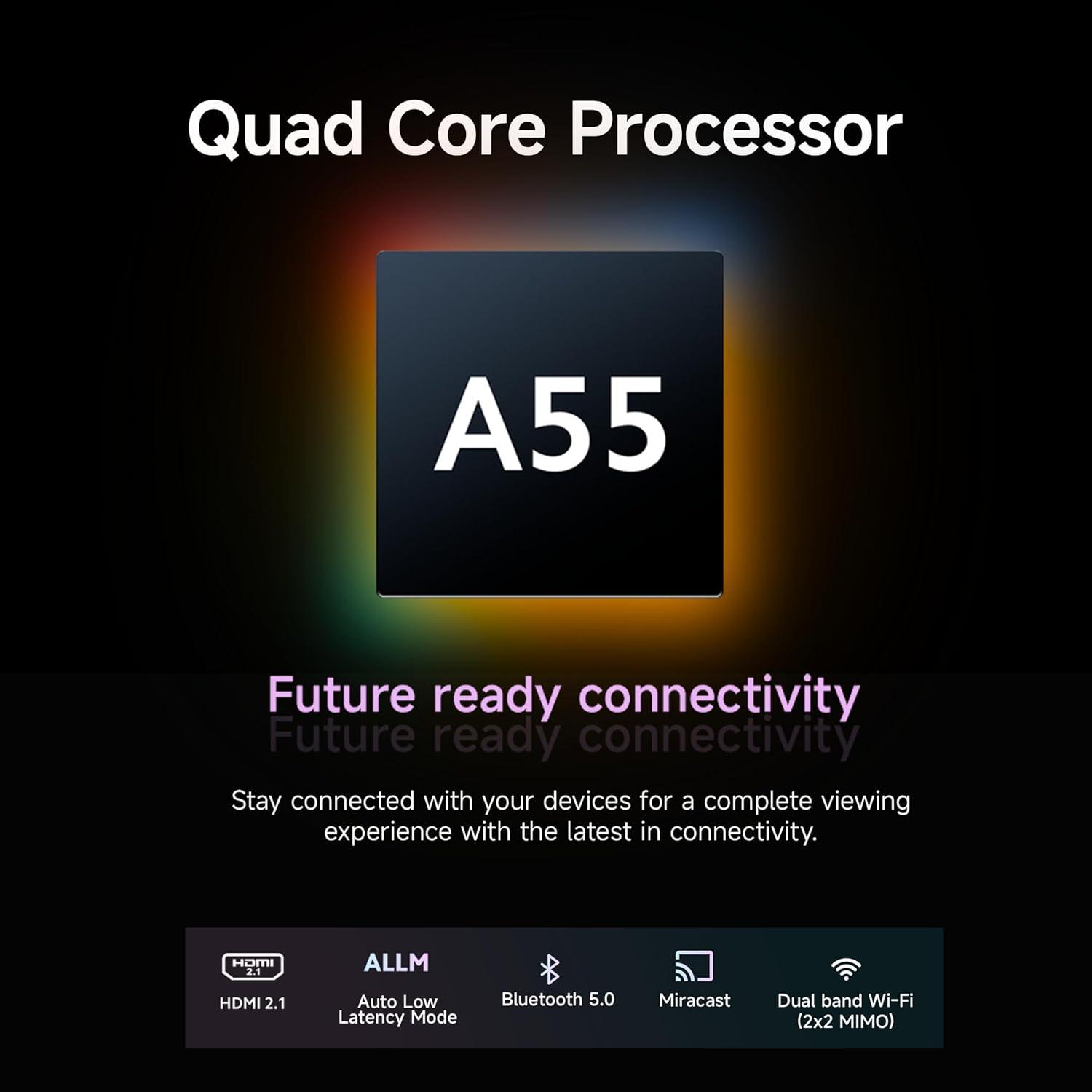 Quad Core Processor

A55

Future ready connectivity
Future ready connectivity

Stay connected with your devices for a complete viewing experience with the latest in connectivity.

HDMI 2.1

HDMI 2.1

ALLM

Auto Low Latency Mode

Bluetooth 5.0

Miracast

Dual band Wi-Fi (2x2 MIMO)